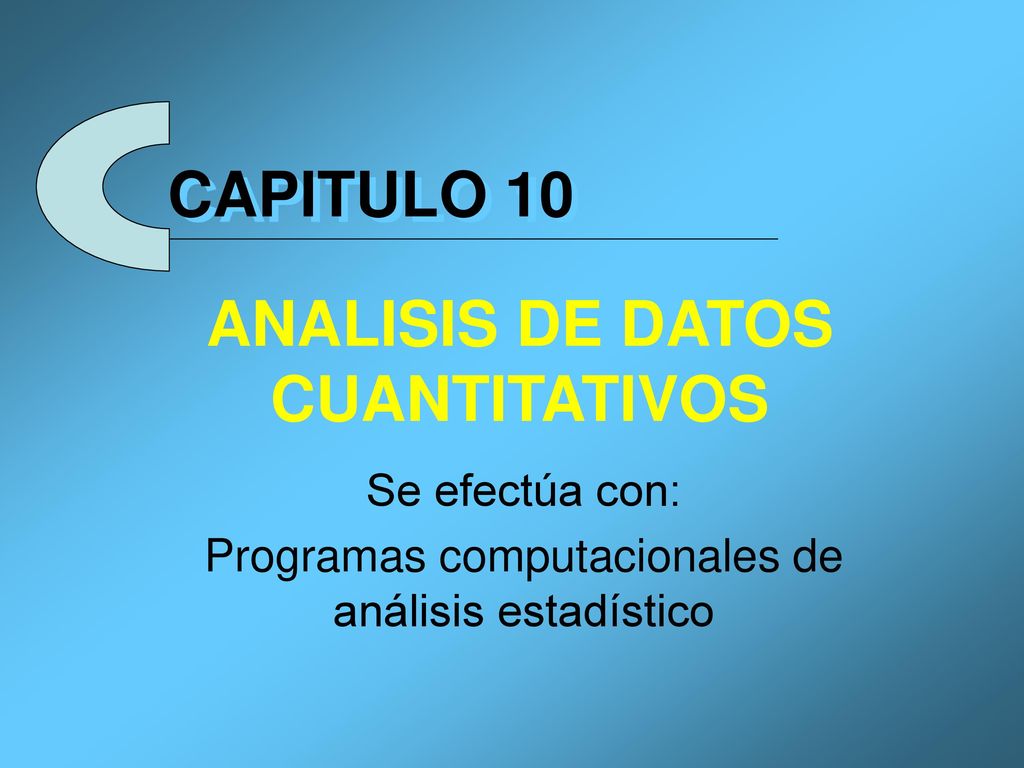 CAPITULO 10

ANALISIS DE DATOS CUANTITATIVOS

Se efectúa con:

Programas computacionales de análisis estadístico